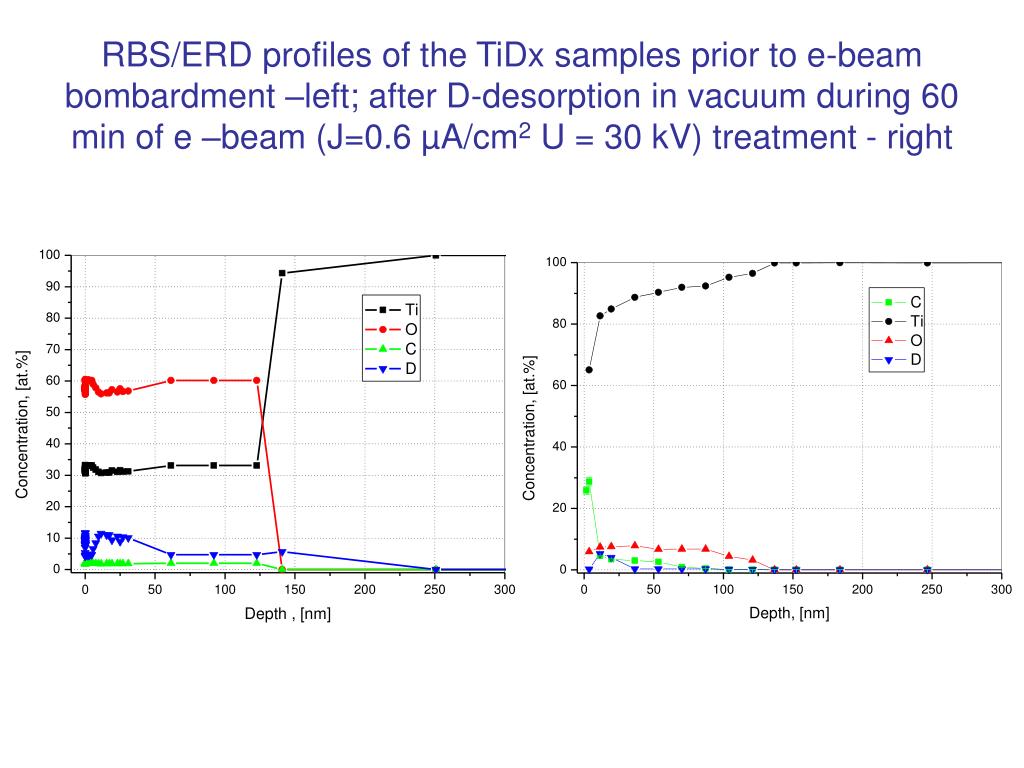 RBS/ERD profiles of the TiDx samples prior to e-beam bombardment –left; after D-desorption in vacuum during 60 min of e –beam (J=0.6 µA/cm$^2$ U = 30 kV) treatment - right

100
90
80
70
60
50
40
30
20
10
0
Concentration, [at.%]
0 50 100 150 200 250 300
Depth , [nm]
Ti
O
C
D

100
80
60
40
20
0
Concentration, [at.%]
0 50 100 150 200 250 300
Depth, [nm]
C
Ti
O
D